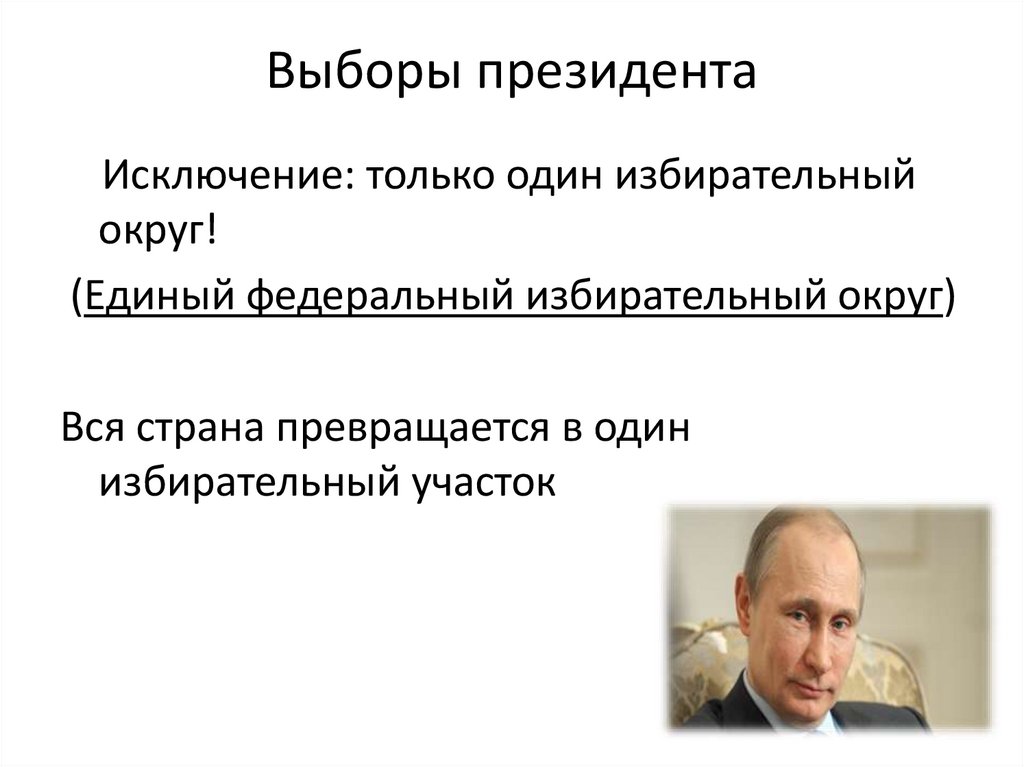 Выборы президента

Исключение: только один избирательный округ!

(Единый федеральный избирательный округ)

Вся страна превращается в один избирательный участок